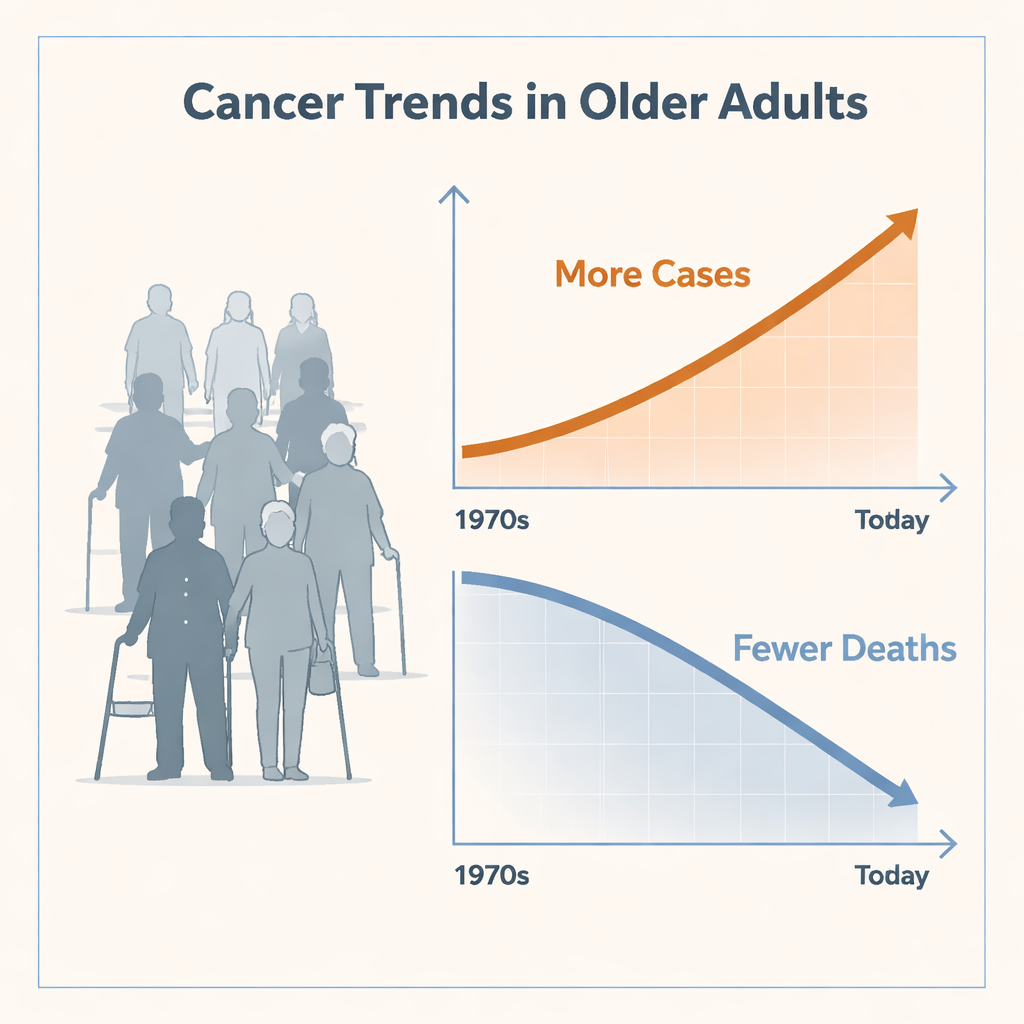 Cancer Trends in Older Adults

More Cases

1970s

Today

Fewer Deaths

1970s

Today